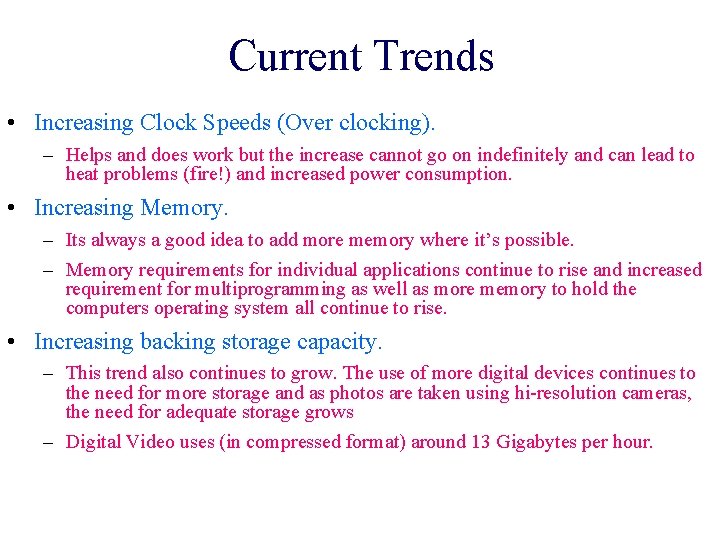 Current Trends

• Increasing Clock Speeds (Over clocking).

– Helps and does work but the increase cannot go on indefinitely and can lead to heat problems (fire!) and increased power consumption.

• Increasing Memory.

– Its always a good idea to add more memory where it's possible.

– Memory requirements for individual applications continue to rise and increased requirement for multiprogramming as well as more memory to hold the computers operating system all continue to rise.

• Increasing backing storage capacity.

– This trend also continues to grow. The use of more digital devices continues to the need for more storage and as photos are taken using hi-resolution cameras, the need for adequate storage grows

– Digital Video uses (in compressed format) around 13 Gigabytes per hour.